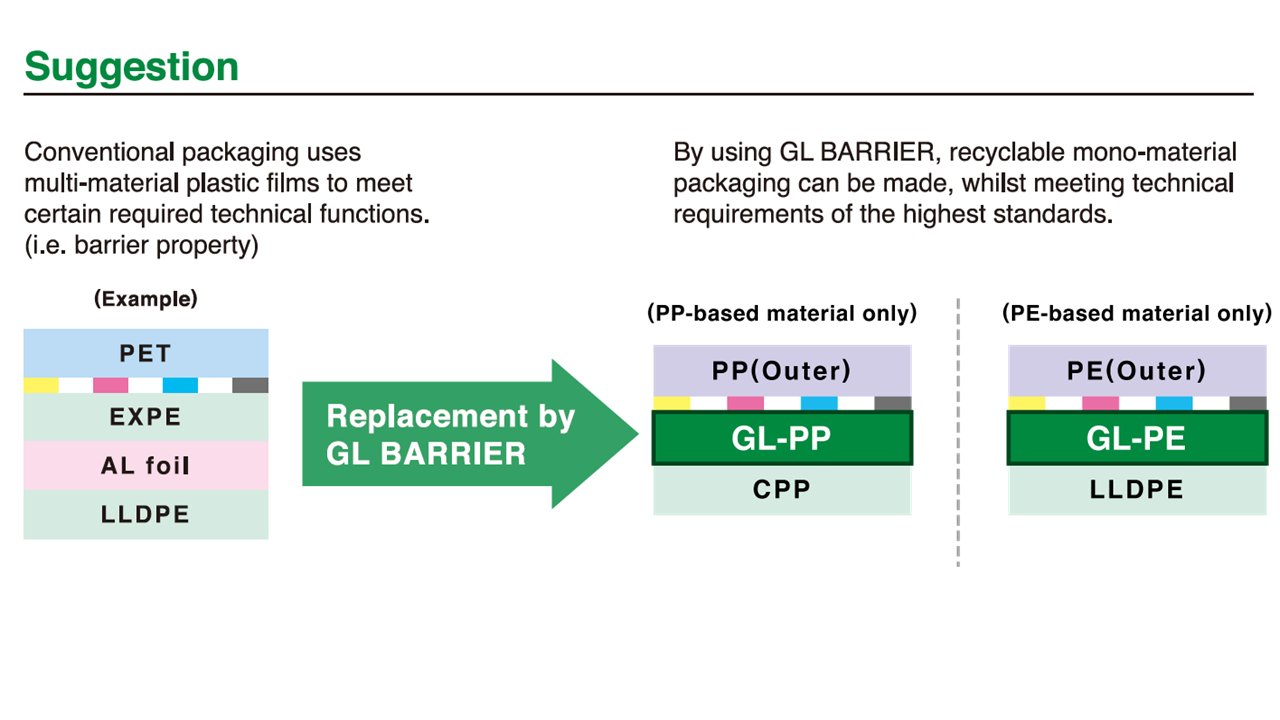 Suggestion

Conventional packaging uses multi-material plastic films to meet certain required technical functions. (i.e. barrier property)

By using GL BARRIER, recyclable mono-material packaging can be made, whilst meeting technical requirements of the highest standards.

(Example)

PET

EXPE

AL foil

LLDPE

Replacement by GL BARRIER

(PP-based material only)

PP(Outer)

GL-PP

CPP

(PE-based material only)

PE(Outer)

GL-PE

LLDPE